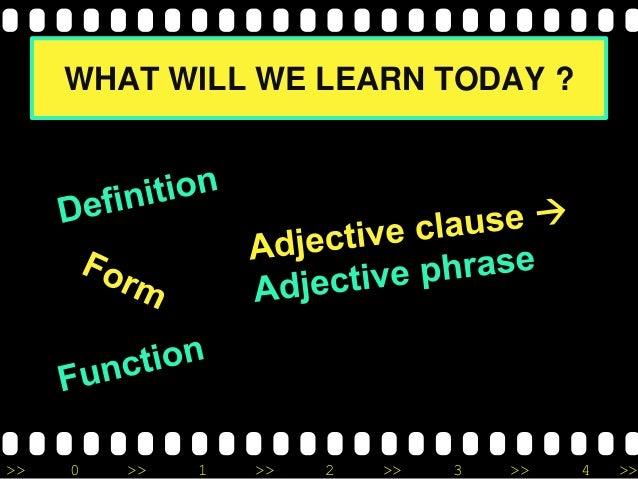 WHAT WILL WE LEARN TODAY ?

Definition

Form

Function

Adjective clause → Adjective phrase

>> 0 >> 1 >> 2 >> 3 >> 4 >>